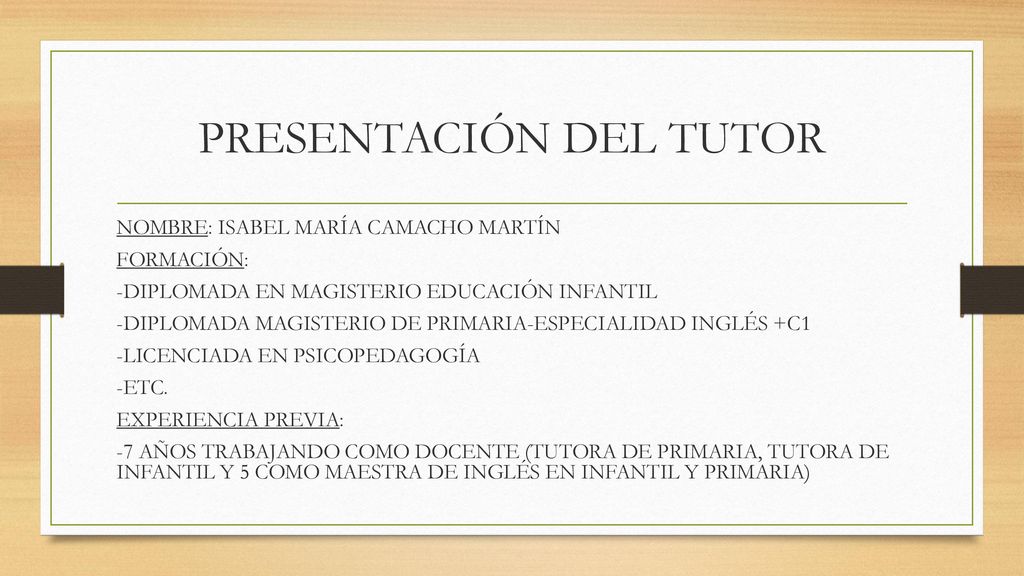 PRESENTACIÓN DEL TUTOR

NOMBRE: ISABEL MARÍA CAMACHO MARTÍN

FORMACIÓN:

-DIPLOMADA EN MAGISTERIO EDUCACIÓN INFANTIL

-DIPLOMADA MAGISTERIO DE PRIMARIA-ESPECIALIDAD INGLÉS +C1

-LICENCIADA EN PSICOPEDAGOGÍA

-ETC.

EXPERIENCIA PREVIA:

-7 AÑOS TRABAJANDO COMO DOCENTE (TUTORA DE PRIMARIA, TUTORA DE INFANTIL Y 5 COMO MAESTRA DE INGLÉS EN INFANTIL Y PRIMARIA)